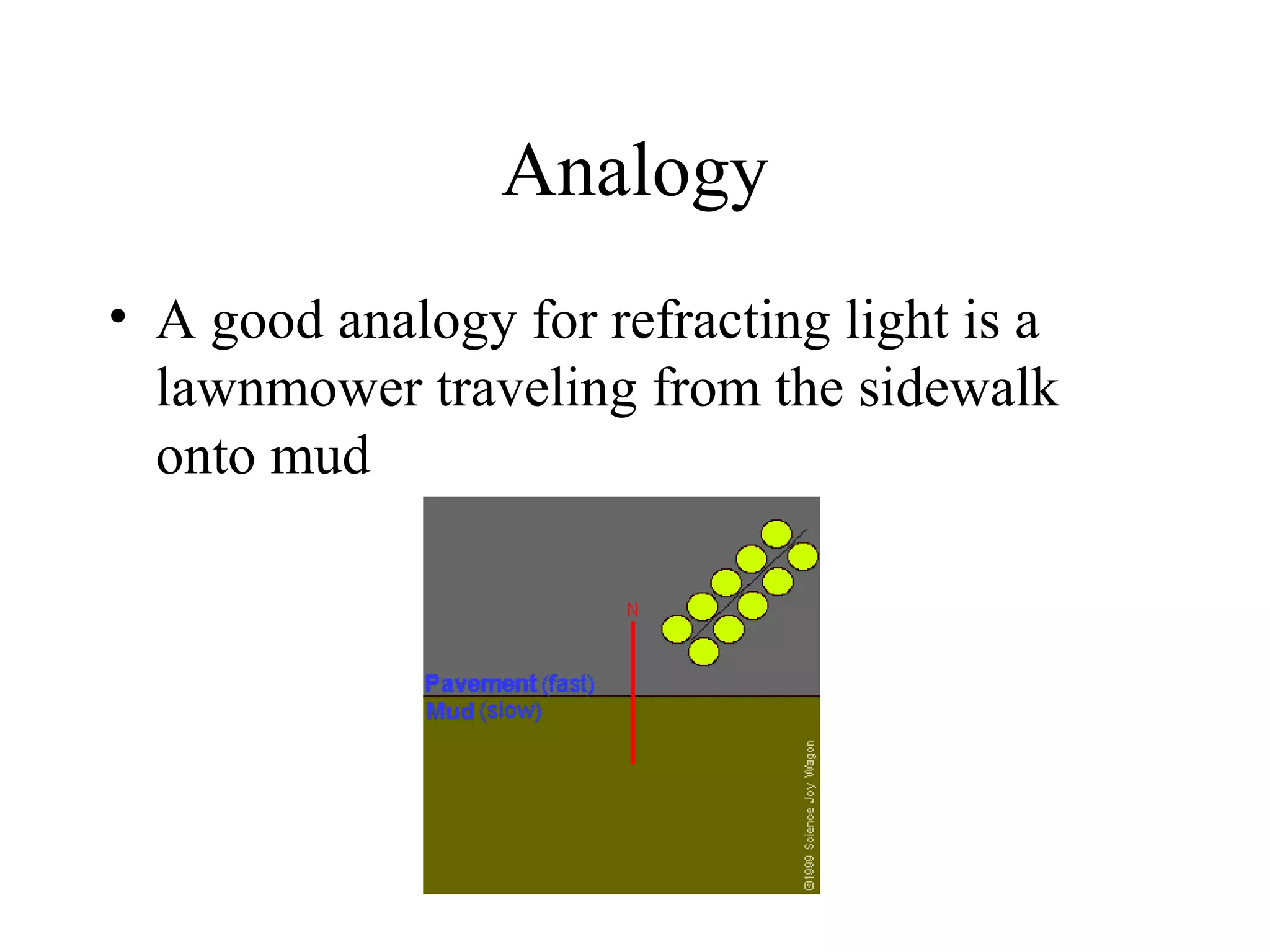 Analogy

• A good analogy for refracting light is a lawnmower traveling from the sidewalk onto mud

N

Pavement (fast)
Mud (slow)

©1999 Science Joy Wagon